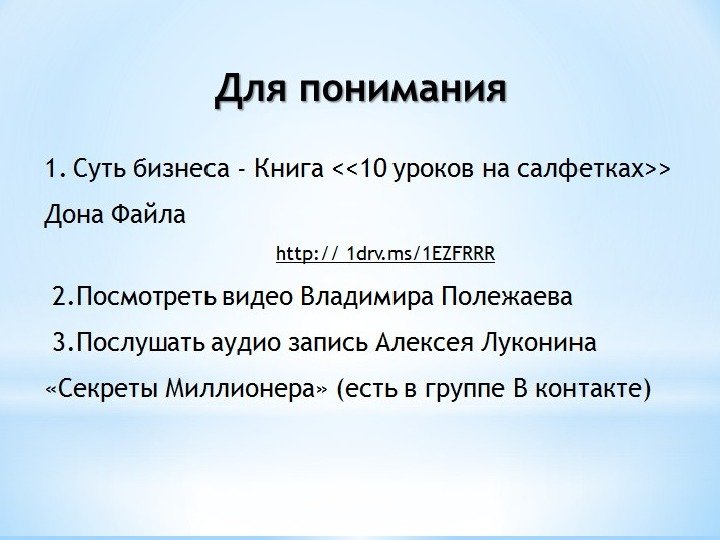 Для понимания

1. Суть бизнеса - Книга <<10 уроков на салфетках>> Дона Файла

http:// 1drv.ms/1EZFRRR

2.Посмотреть видео Владимира Полежаева

3.Послушать аудио запись Алексея Луконина «Секреты Миллионера» (есть в группе В контакте)